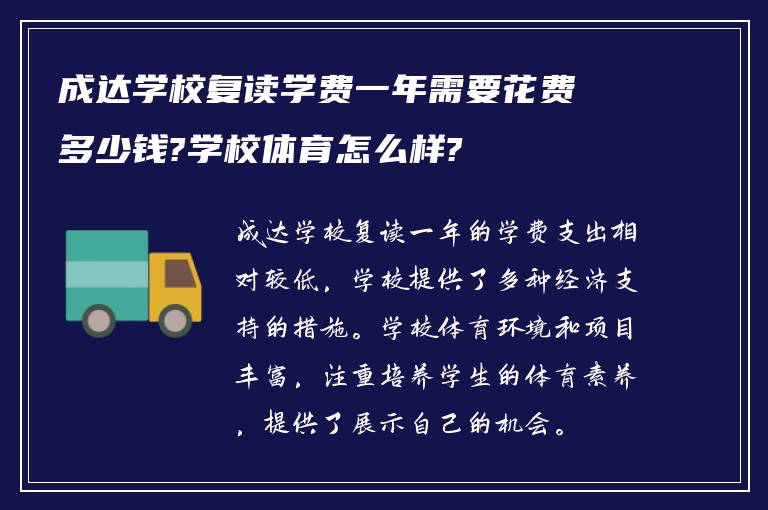 成达学校复读学费一年需要花费多少钱?学校体育怎么样?

成达学校复读一年的学费支出相对较低，学校提供了多种经济支持的措施。学校体育环境和项目丰富，注重培养学生的体育素养，提供了展示自己的机会。